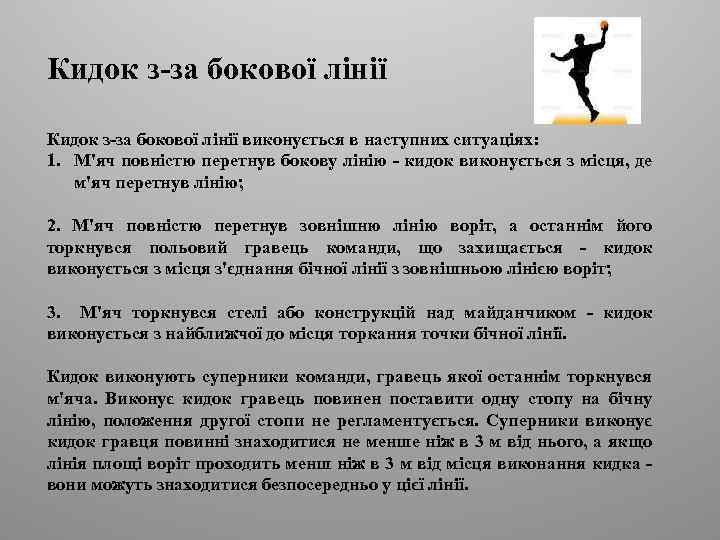 Кидок з-за бокової лінії

Кидок з-за бокової лінії виконується в наступних ситуаціях:
1. М'яч повністю перетнув бокову лінію - кидок виконується з місця, де м'яч перетнув лінію;

2. М'яч повністю перетнув зовнішню лінію воріт, а останнім його торкнувся польовий гравець команди, що захищається - кидок виконується з місця з'єднання бічної лінії з зовнішньою лінією воріт;

3. М'яч торкнувся стелі або конструкцій над майданчиком - кидок виконується з найближчої до місця торкання точки бічної лінії.

Кидок виконують суперники команди, гравець якої останнім торкнувся м'яча. Виконує кидок гравець повинен поставити одну стопу на бічну лінію, положення другої стопи не регламентується. Суперники виконує кидок гравця повинні знаходитися не менше ніж в 3 м від нього, а якщо лінія площі воріт проходить менш ніж в 3 м від місця виконання кидка - вони можуть знаходитися безпосередньо у цієї лінії.